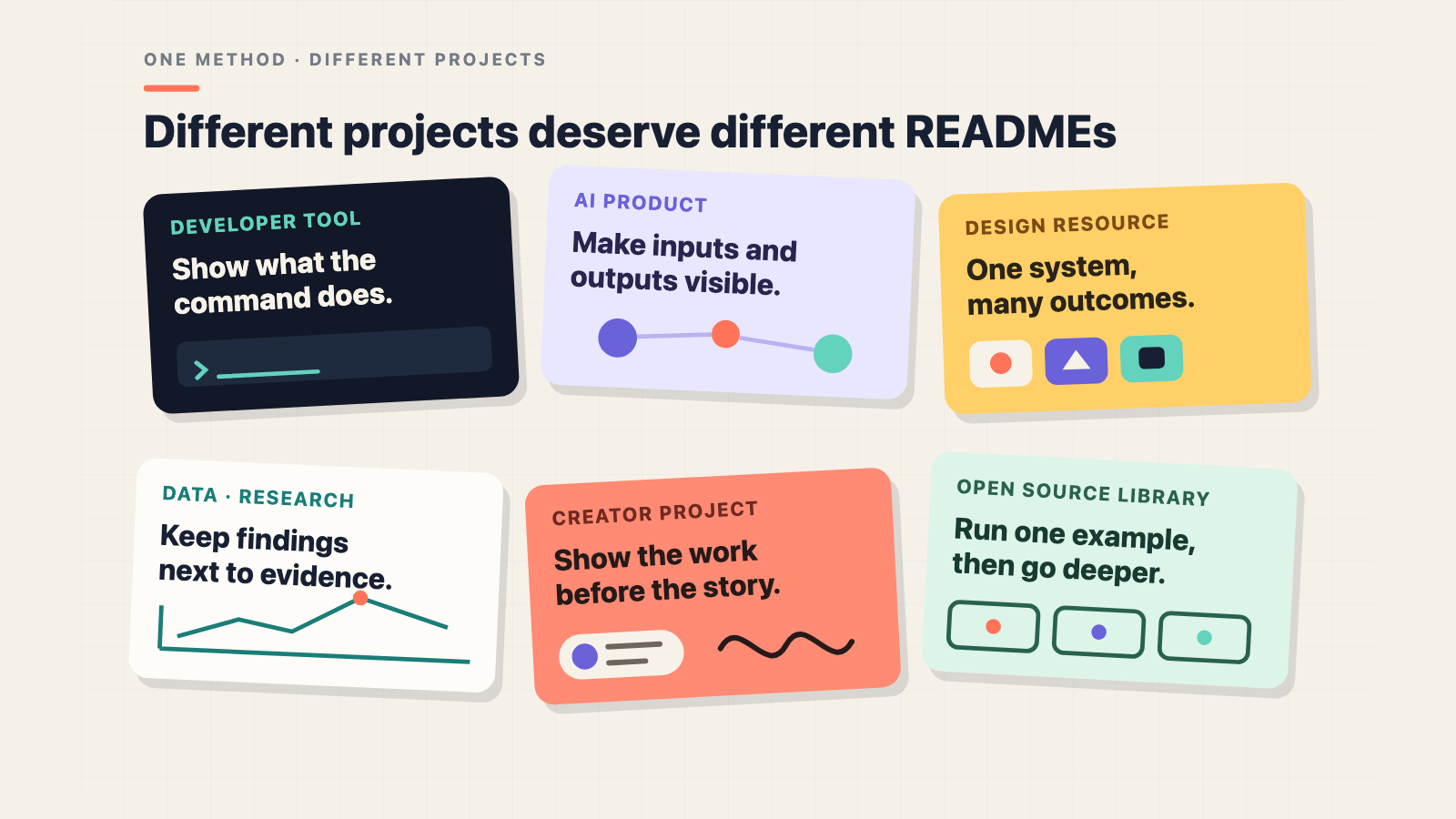 ONE METHOD · DIFFERENT PROJECTS

Different projects deserve different READMEs

DEVELOPER TOOL

Show what the command does.

AI PRODUCT

Make inputs and outputs visible.

DESIGN RESOURCE

One system, many outcomes.

DATA · RESEARCH

Keep findings next to evidence.

CREATOR PROJECT

Show the work before the story.

OPEN SOURCE LIBRARY

Run one example, then go deeper.